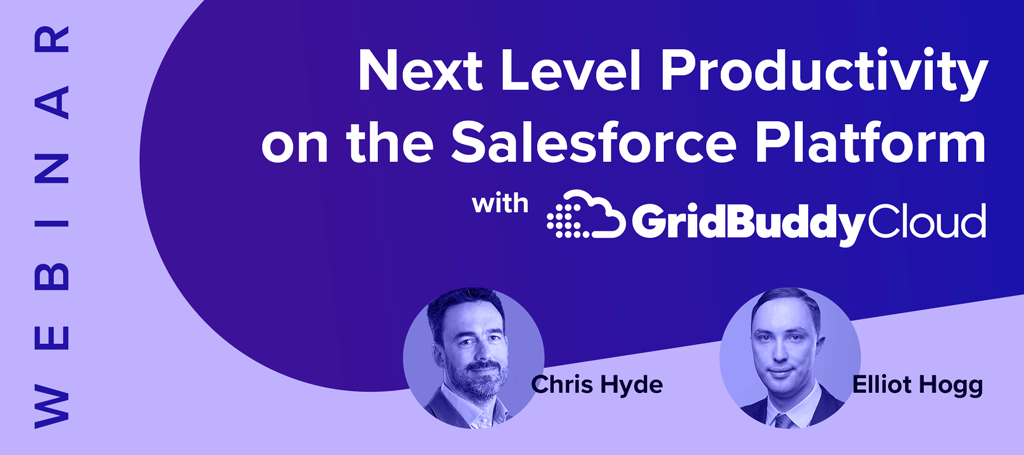 WEBINAR

Next Level Productivity on the Salesforce Platform

with GridBuddyCloud

Chris Hyde

Elliot Hogg